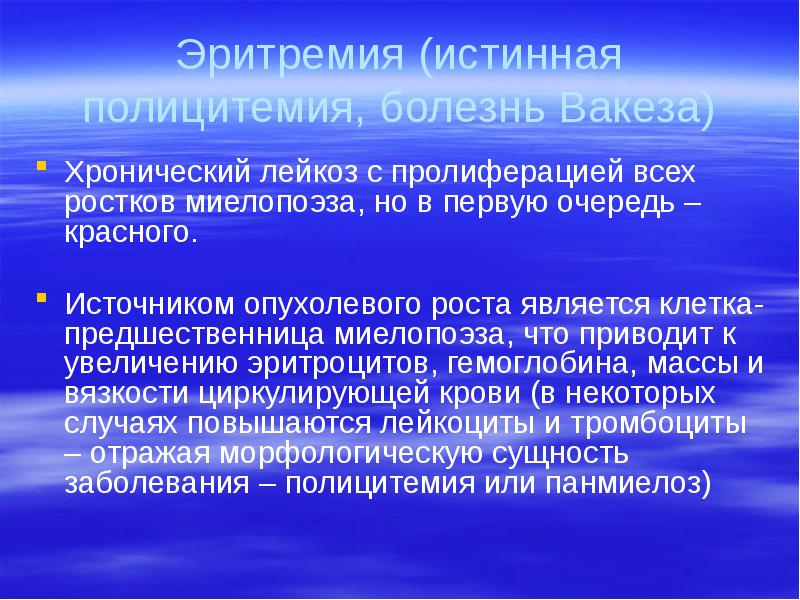 Эритремия (истинная полицитемия, болезнь Вакеза)

Хронический лейкоз с пролиферацией всех ростков миелопоэза, но в первую очередь – красного.

Источником опухолевого роста является клетка-предшественница миелопоэза, что приводит к увеличению эритроцитов, гемоглобина, массы и вязкости циркулирующей крови (в некоторых случаях повышаются лейкоциты и тромбоциты – отражая морфологическую сущность заболевания – полицитемия или панмиелоз)